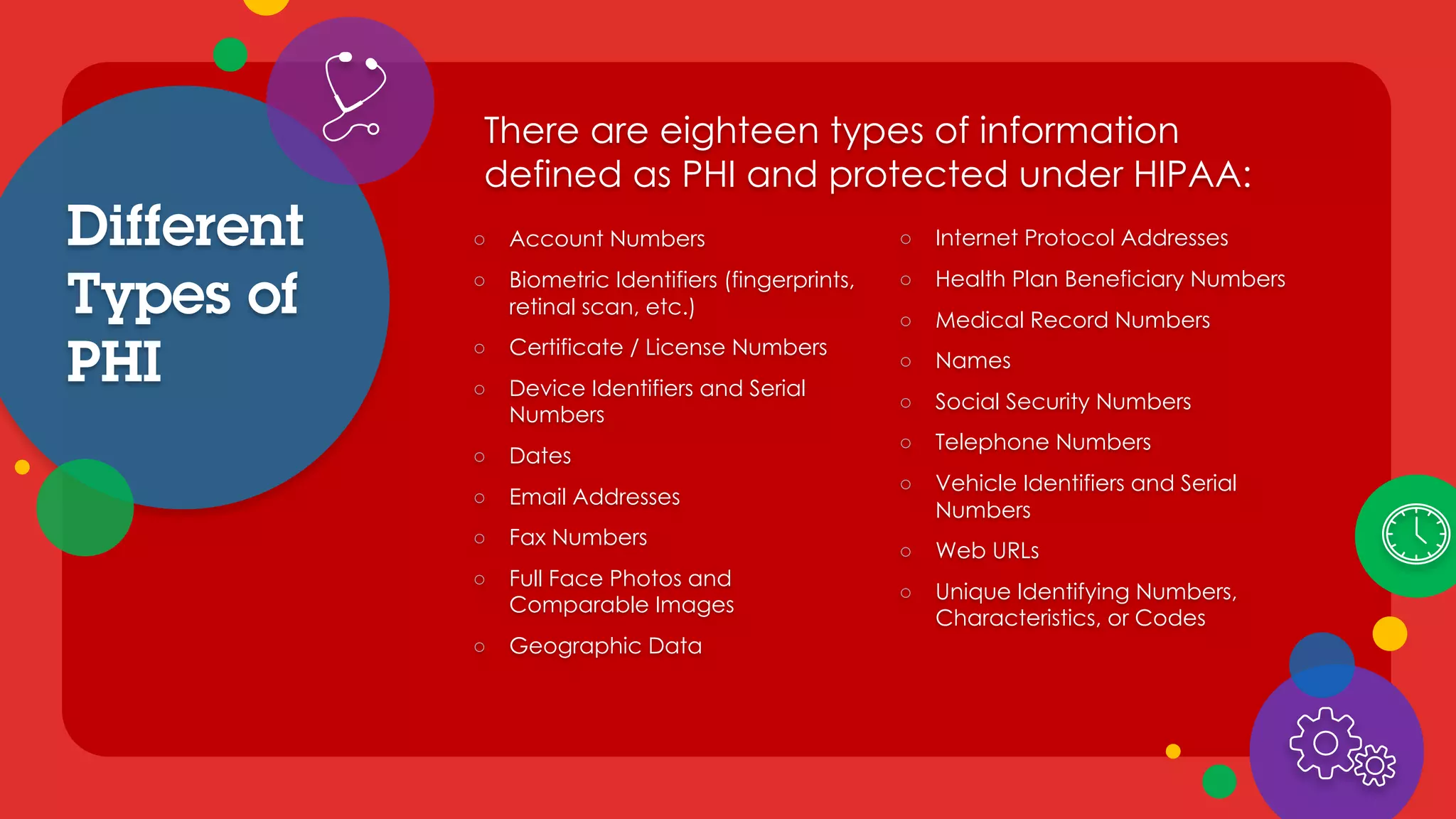 Different Types of PHI

There are eighteen types of information defined as PHI and protected under HIPAA:

○ Account Numbers
○ Biometric Identifiers (fingerprints, retinal scan, etc.)
○ Certificate / License Numbers
○ Device Identifiers and Serial Numbers
○ Dates
○ Email Addresses
○ Fax Numbers
○ Full Face Photos and Comparable Images
○ Geographic Data

○ Internet Protocol Addresses
○ Health Plan Beneficiary Numbers
○ Medical Record Numbers
○ Names
○ Social Security Numbers
○ Telephone Numbers
○ Vehicle Identifiers and Serial Numbers
○ Web URLs
○ Unique Identifying Numbers, Characteristics, or Codes